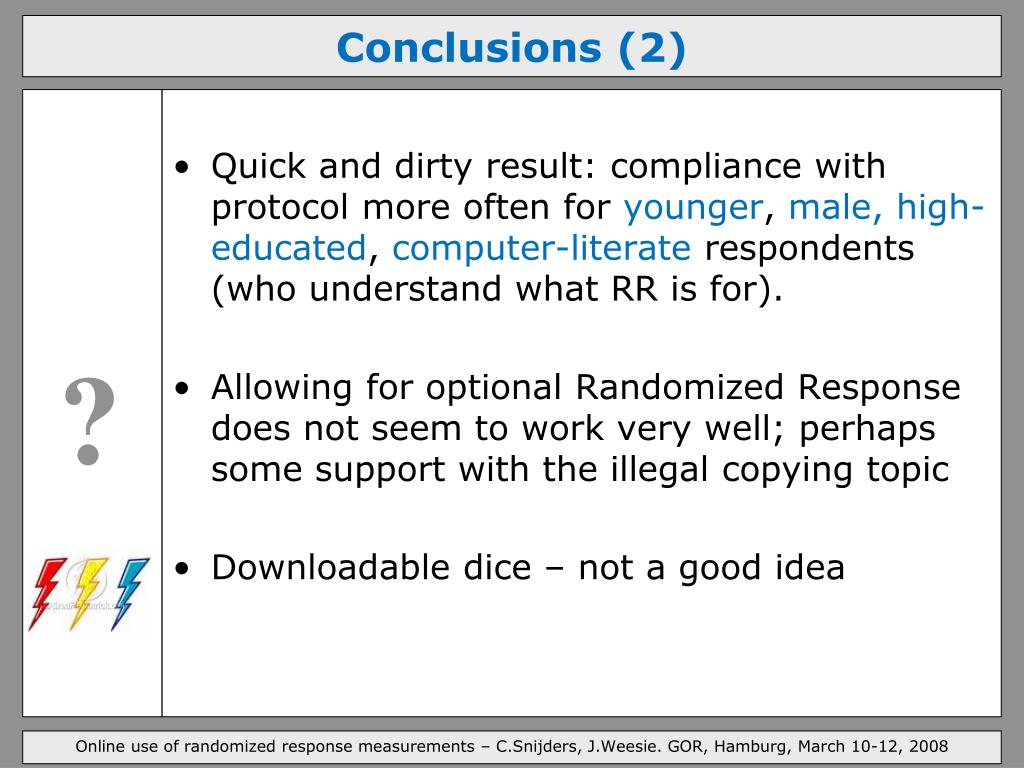 Conclusions (2)

?

• Quick and dirty result: compliance with protocol more often for younger, male, high-educated, computer-literate respondents (who understand what RR is for).

• Allowing for optional Randomized Response does not seem to work very well; perhaps some support with the illegal copying topic

• Downloadable dice – not a good idea

Online use of randomized response measurements – C.Snijders, J.Weesie. GOR, Hamburg, March 10-12, 2008